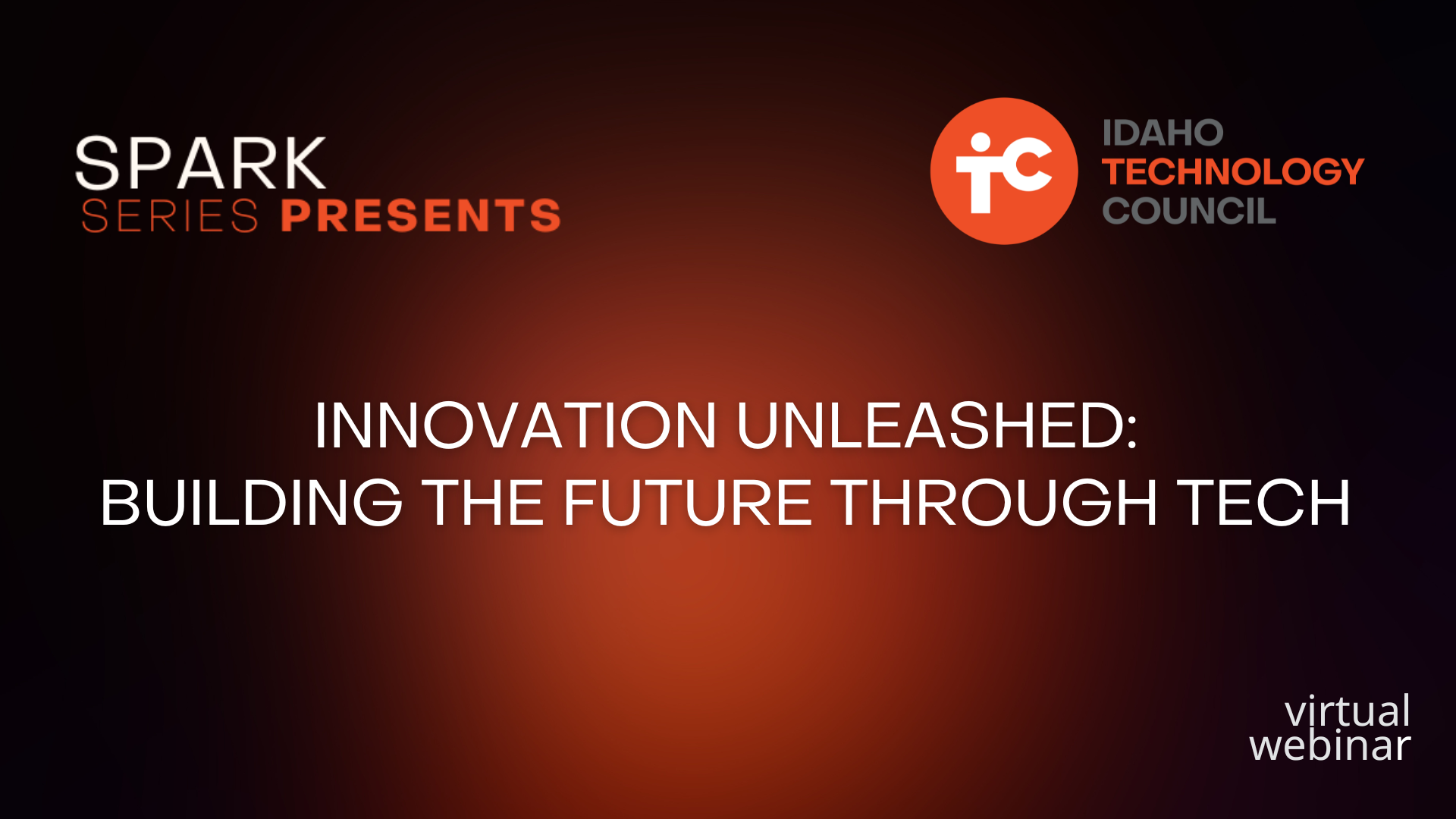 SPARK
SERIES PRESENTS

iTC

IDAHO
TECHNOLOGY
COUNCIL

INNOVATION UNLEASHED:
BUILDING THE FUTURE THROUGH TECH

virtual
webinar